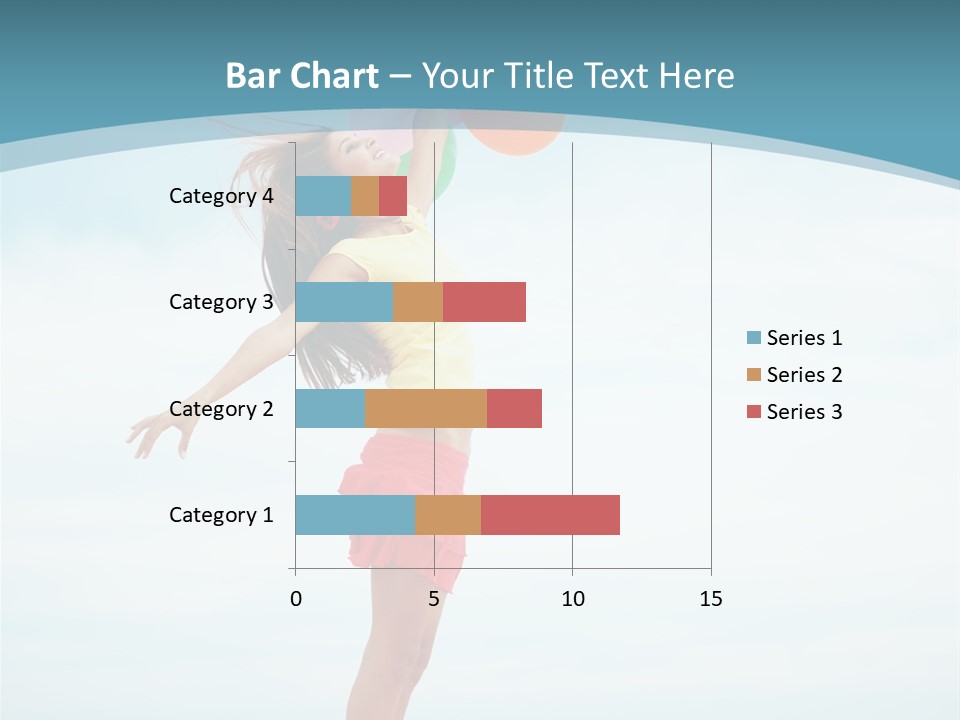 Bar Chart – Your Title Text Here

Category 4
Category 3
Category 2
Category 1

0
5
10
15

Series 1
Series 2
Series 3